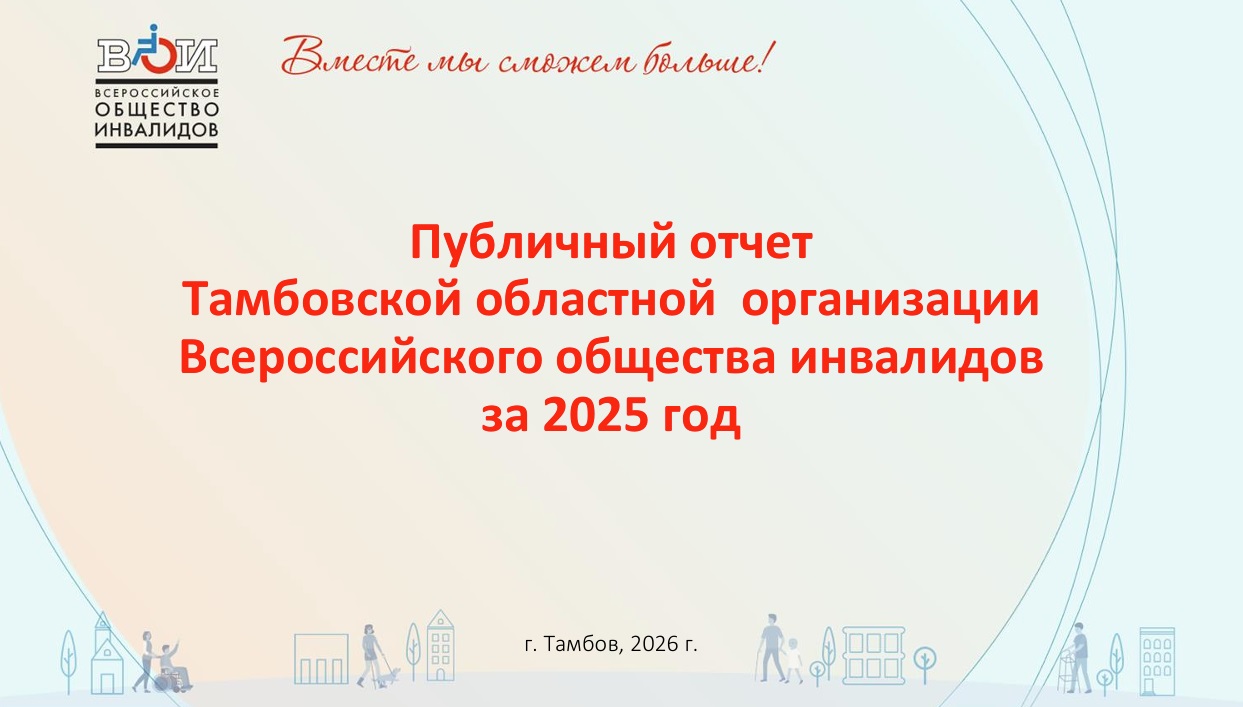 ВОИ
ВСЕРОССИЙСКОЕ ОБЩЕСТВО ИНВАЛИДОВ

Вместе мы сможем больше!

Публичный отчет
Тамбовской областной организации
Всероссийского общества инвалидов
за 2025 год

г. Тамбов, 2026 г.